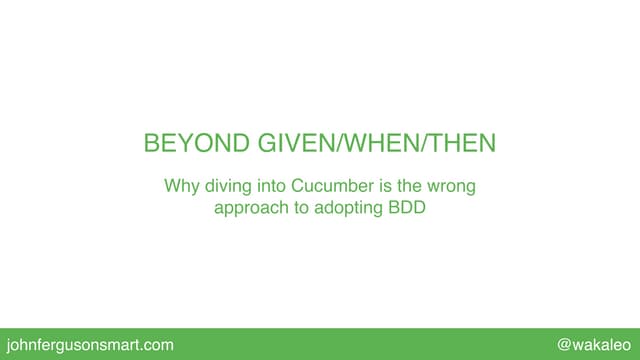 BEYOND GIVEN/WHEN/THEN

Why diving into Cucumber is the wrong approach to adopting BDD

johnfergusonsmart.com

@wakaleo